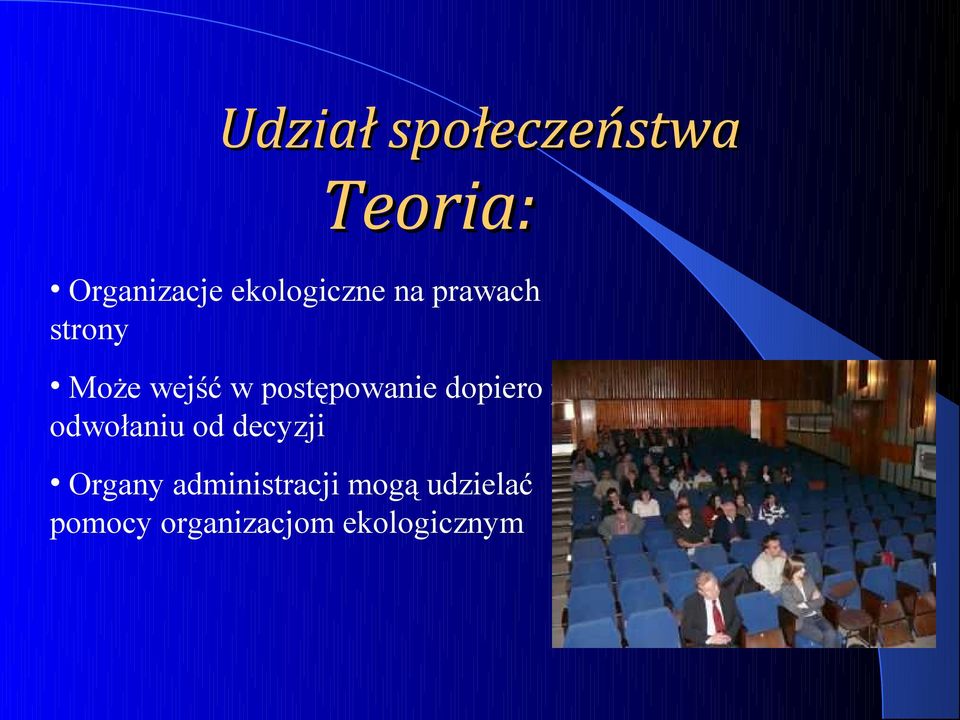 Udział społeczeństwa
Teoria:

• Organizacje ekologiczne na prawach strony

• Może wejść w postępowanie dopiero odwołaniu od decyzji

• Organy administracji mogą udzielać pomocy organizacjom ekologicznym